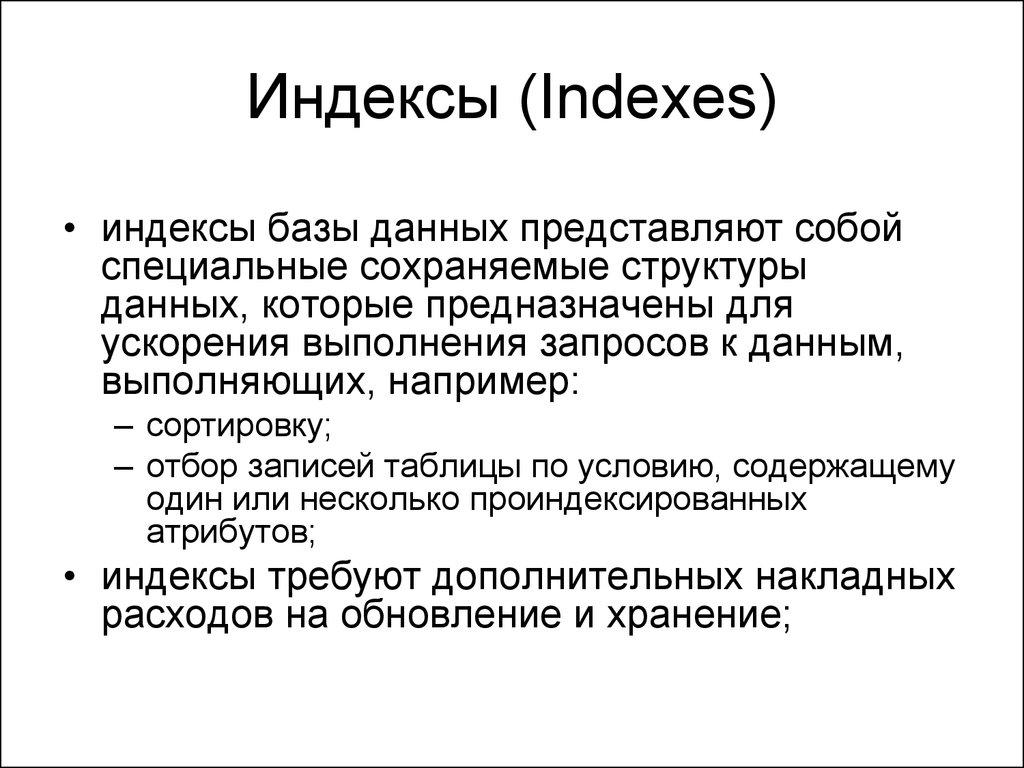 Индексы (Indexes)

• индексы базы данных представляют собой специальные сохраняемые структуры данных, которые предназначены для ускорения выполнения запросов к данным, выполняющих, например:
– сортировку;
– отбор записей таблицы по условию, содержащему один или несколько проиндексированных атрибутов;
• индексы требуют дополнительных накладных расходов на обновление и хранение;